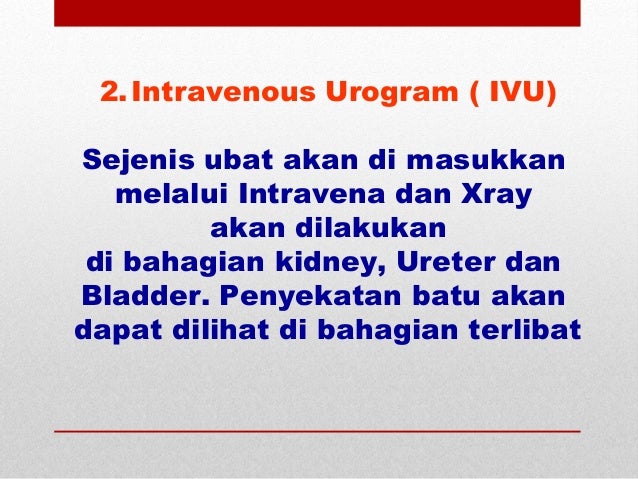 2. Intravenous Urogram ( IVU)

Sejenis ubat akan di masukkan melalui Intravena dan Xray akan dilakukan di bahagian kidney, Ureter dan Bladder. Penyekatan batu akan dapat dilihat di bahagian terlibat